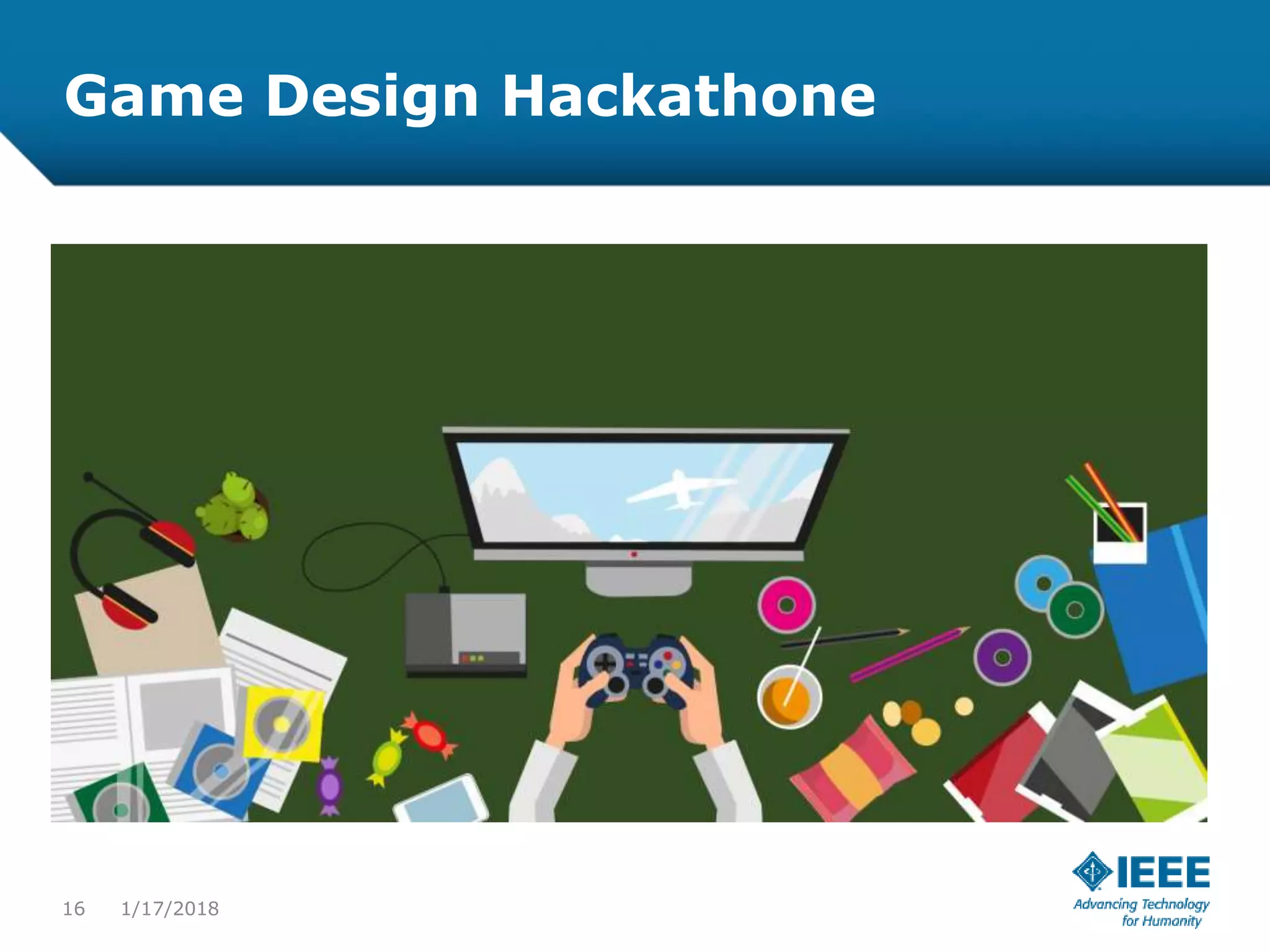 Game Design Hackathone

16 1/17/2018

IEEE
Advancing Technology for Humanity